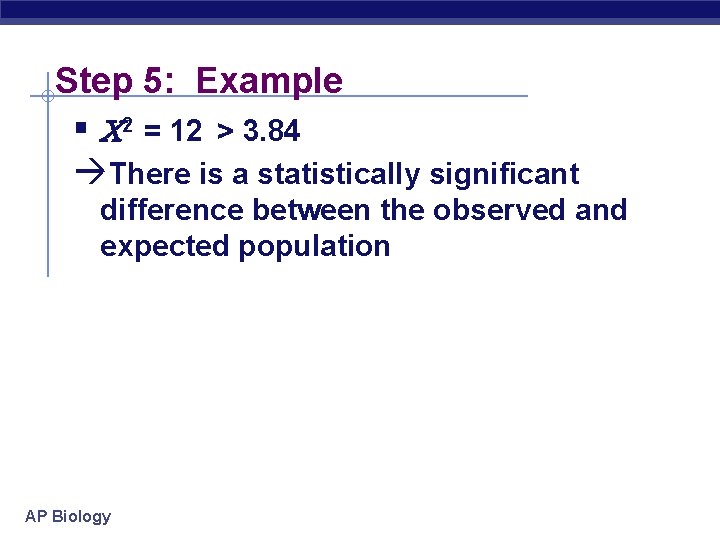 Step 5: Example

▪ $X^2 = 12 > 3.84$

→There is a statistically significant difference between the observed and expected population

AP Biology